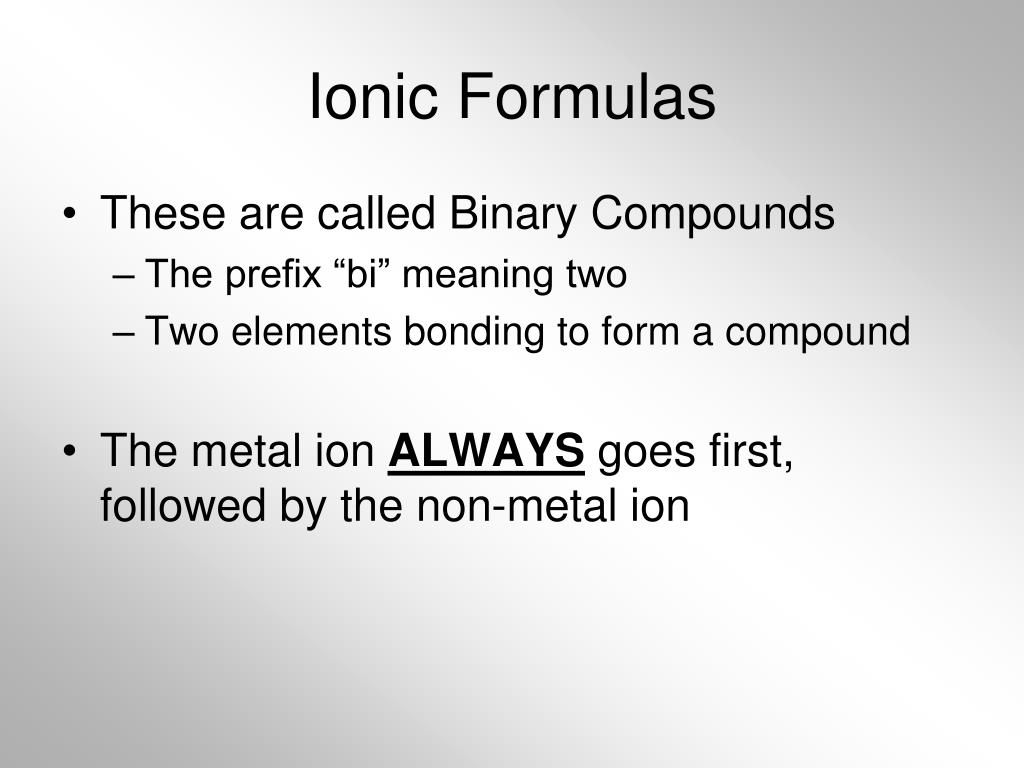 Ionic Formulas

• These are called Binary Compounds
– The prefix “bi” meaning two
– Two elements bonding to form a compound

• The metal ion ALWAYS goes first, followed by the non-metal ion